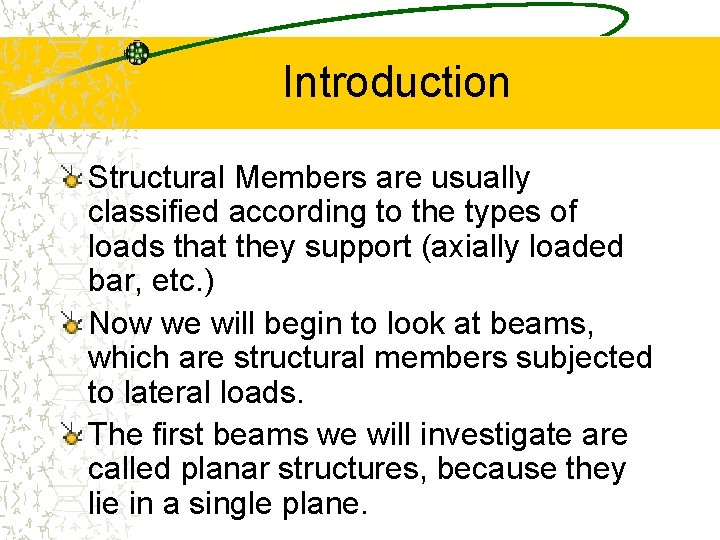 Introduction

Structural Members are usually classified according to the types of loads that they support (axially loaded bar, etc.)

Now we will begin to look at beams, which are structural members subjected to lateral loads.

The first beams we will investigate are called planar structures, because they lie in a single plane.